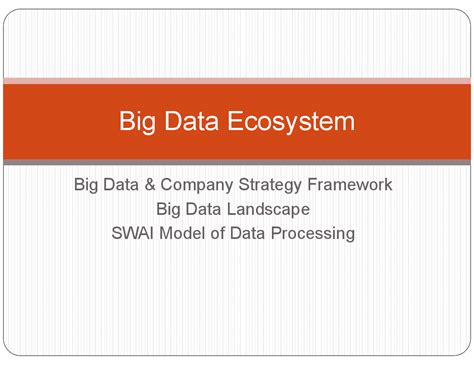 Big Data Ecosystem

Big Data & Company Strategy Framework
Big Data Landscape
SWAI Model of Data Processing